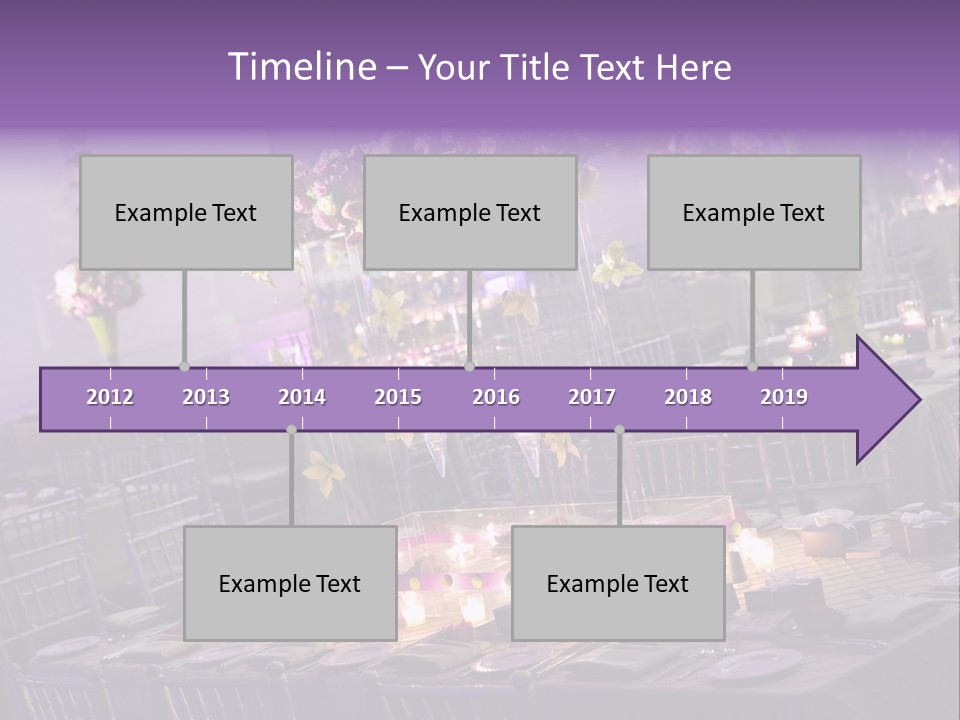 Timeline – Your Title Text Here

Example Text

Example Text

Example Text

2012 2013 2014 2015 2016 2017 2018 2019

Example Text

Example Text